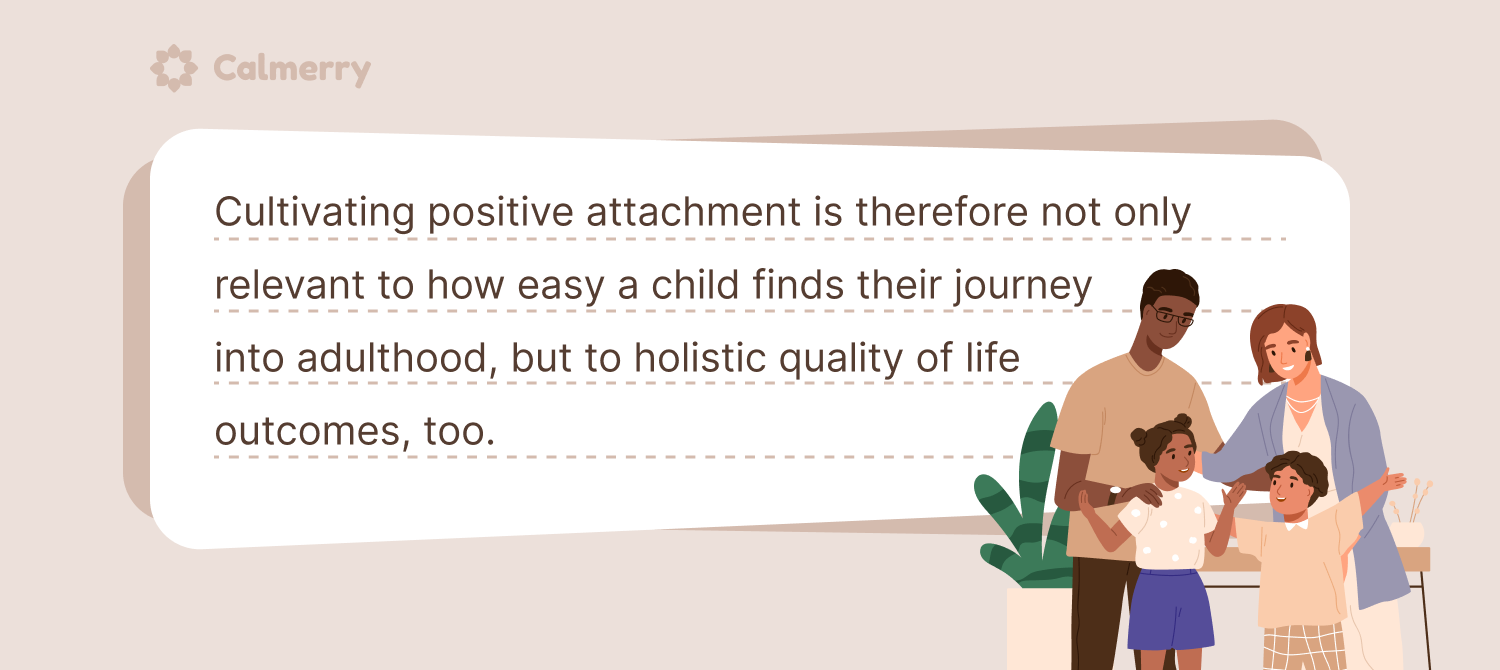 Calmerry

Cultivating positive attachment is therefore not only relevant to how easy a child finds their journey into adulthood, but to holistic quality of life outcomes, too.